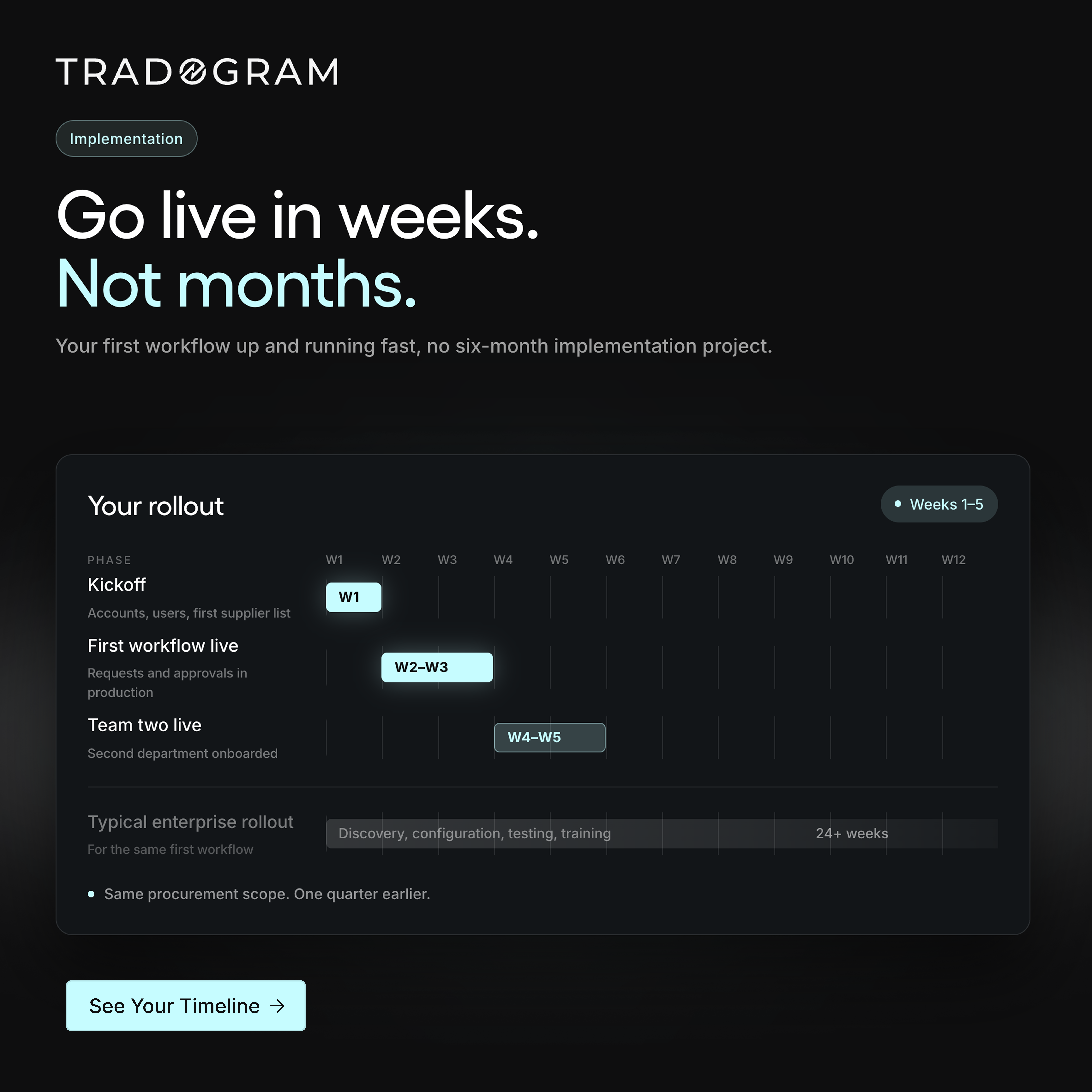 TRADOGRAM

Implementation

Go live in weeks.
Not months.

Your first workflow up and running fast, no six-month implementation project.

Your rollout

Weeks 1–5

PHASE W1 W2 W3 W4 W5 W6 W7 W8 W9 W10 W11 W12

Kickoff
Accounts, users, first supplier list
W1

First workflow live
Requests and approvals in production
W2–W3

Team two live
Second department onboarded
W4–W5

Typical enterprise rollout
For the same first workflow
Discovery, configuration, testing, training
24+ weeks

Same procurement scope. One quarter earlier.

See Your Timeline →